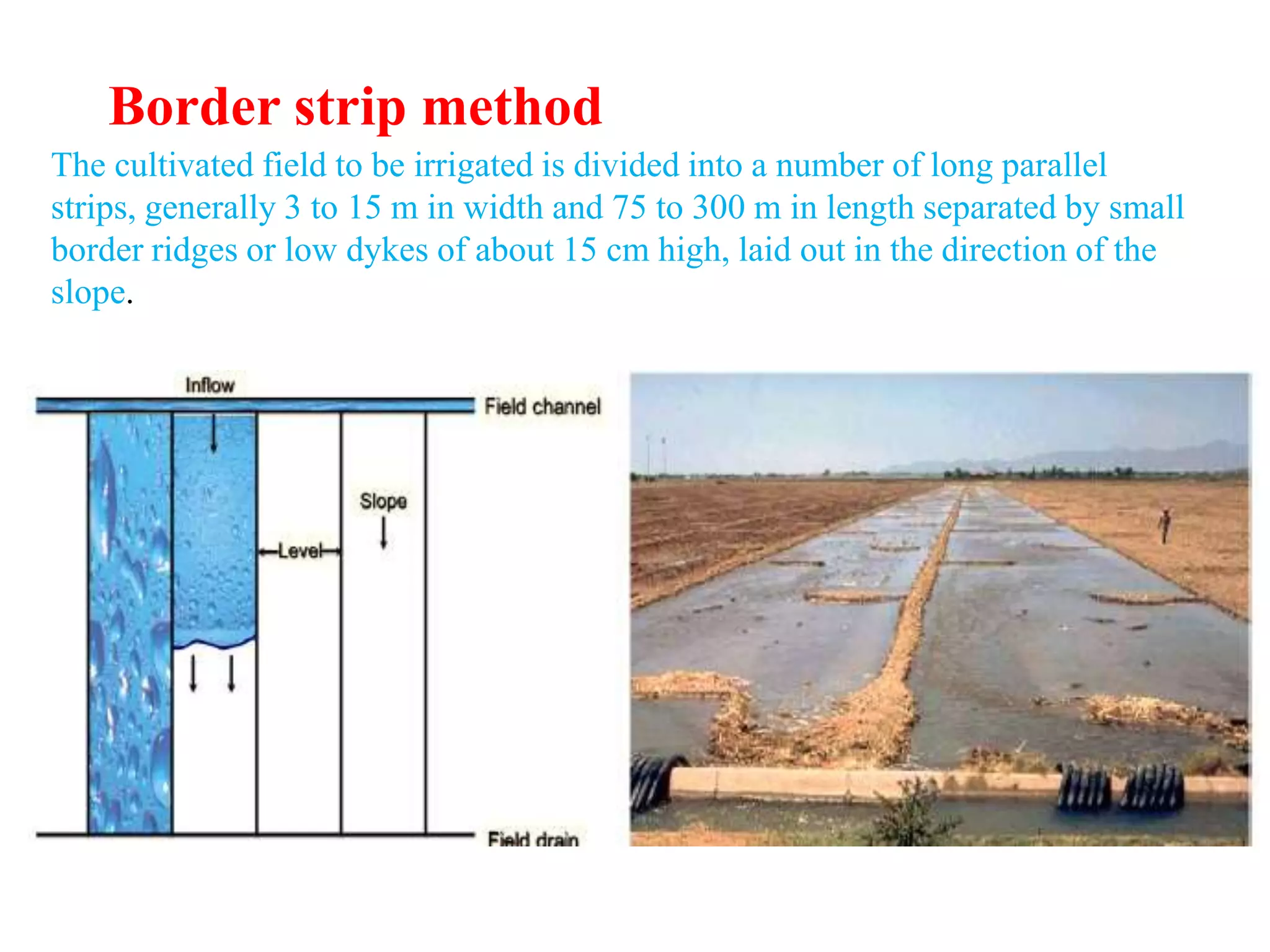 Border strip method

The cultivated field to be irrigated is divided into a number of long parallel strips, generally 3 to 15 m in width and 75 to 300 m in length separated by small border ridges or low dykes of about 15 cm high, laid out in the direction of the slope.

Inflow

Field channel

Slope

Level

Field drain